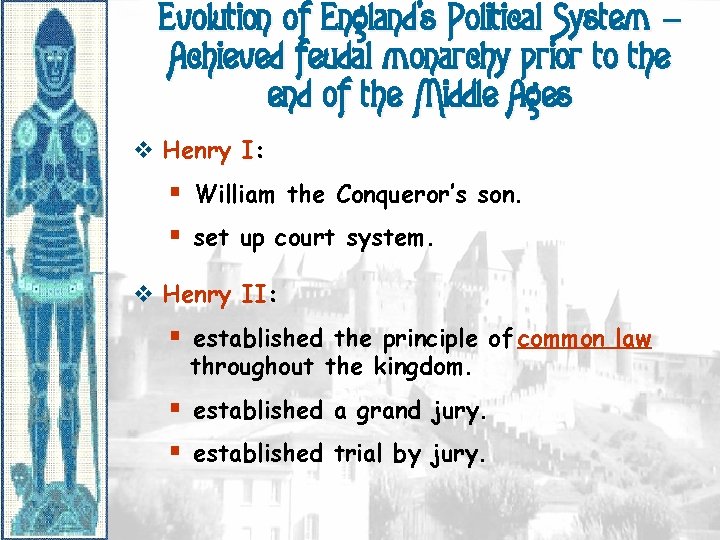 Evolution of England's Political System – Achieved feudal monarchy prior to the end of the Middle Ages

❖ Henry I:

▪ William the Conqueror's son.

▪ set up court system.

❖ Henry II:

▪ established the principle of common law throughout the kingdom.

▪ established a grand jury.

▪ established trial by jury.